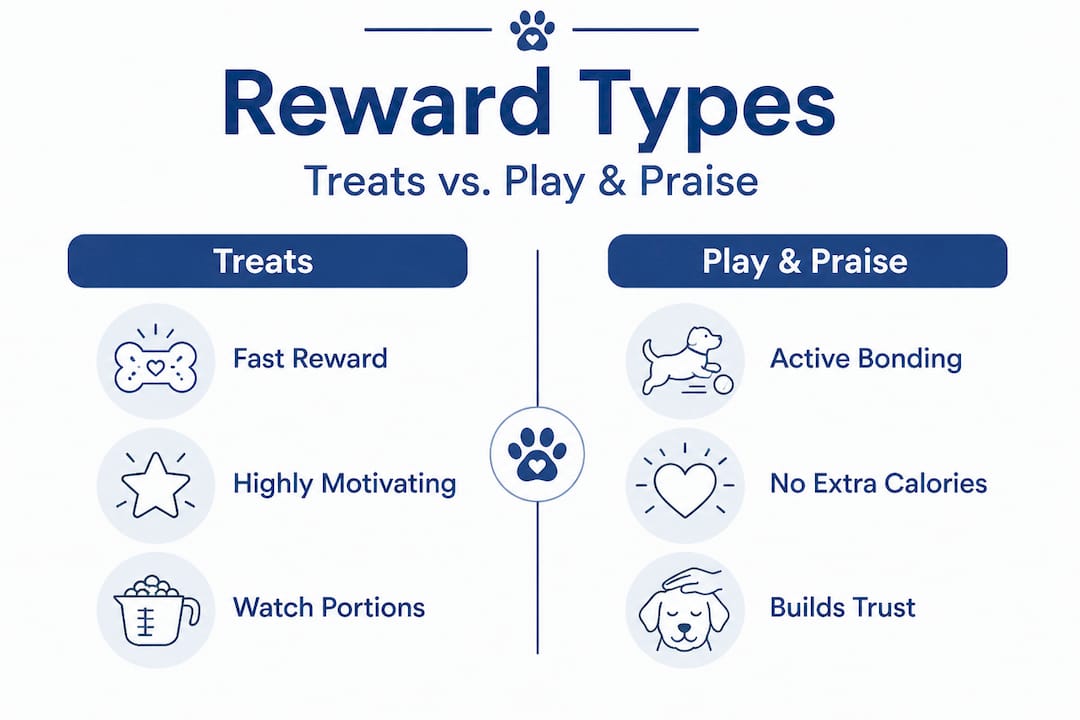 Reward Types

Treats vs. Play & Praise

Treats

Fast Reward

Highly Motivating

Watch Portions

Play & Praise

Active Bonding

No Extra Calories

Builds Trust